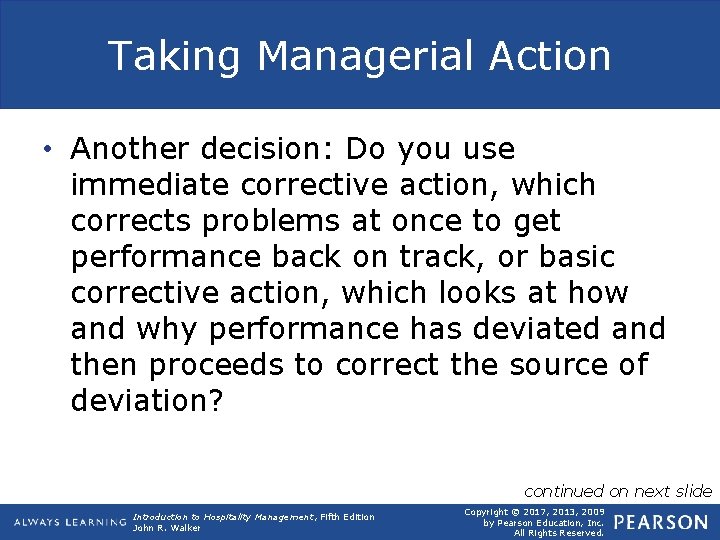 Taking Managerial Action

• Another decision: Do you use immediate corrective action, which corrects problems at once to get performance back on track, or basic corrective action, which looks at how and why performance has deviated and then proceeds to correct the source of deviation?

continued on next slide

ALWAYS LEARNING

Introduction to Hospitality Management, Fifth Edition
John R. Walker

Copyright © 2017, 2013, 2009
by Pearson Education, Inc.
All Rights Reserved.

PEARSON